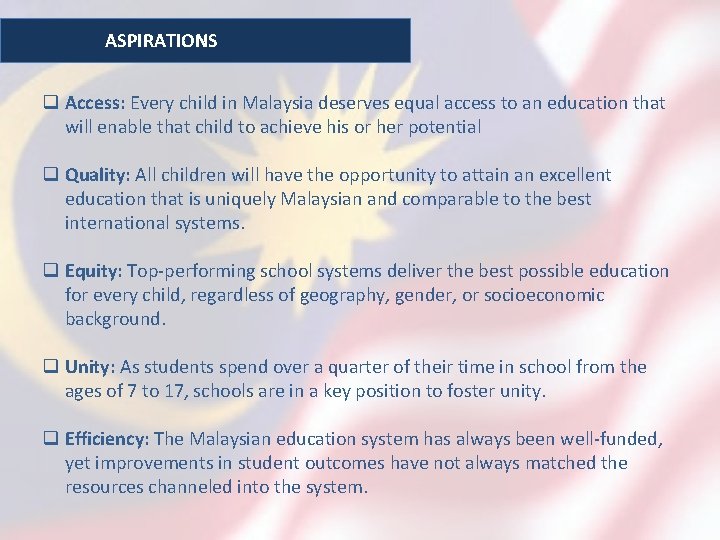 ASPIRATIONS

❑ Access: Every child in Malaysia deserves equal access to an education that will enable that child to achieve his or her potential

❑ Quality: All children will have the opportunity to attain an excellent education that is uniquely Malaysian and comparable to the best international systems.

❑ Equity: Top-performing school systems deliver the best possible education for every child, regardless of geography, gender, or socioeconomic background.

❑ Unity: As students spend over a quarter of their time in school from the ages of 7 to 17, schools are in a key position to foster unity.

❑ Efficiency: The Malaysian education system has always been well-funded, yet improvements in student outcomes have not always matched the resources channeled into the system.